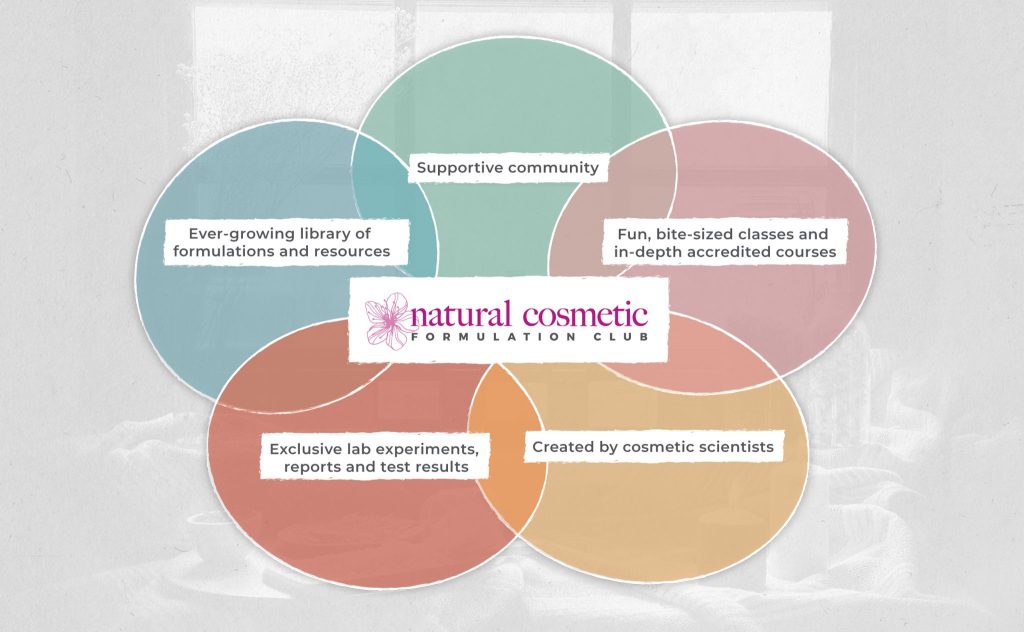 Supportive community

Ever-growing library of formulations and resources

Fun, bite-sized classes and in-depth accredited courses

natural cosmetic
FORMULATION CLUB

Exclusive lab experiments, reports and test results

Created by cosmetic scientists